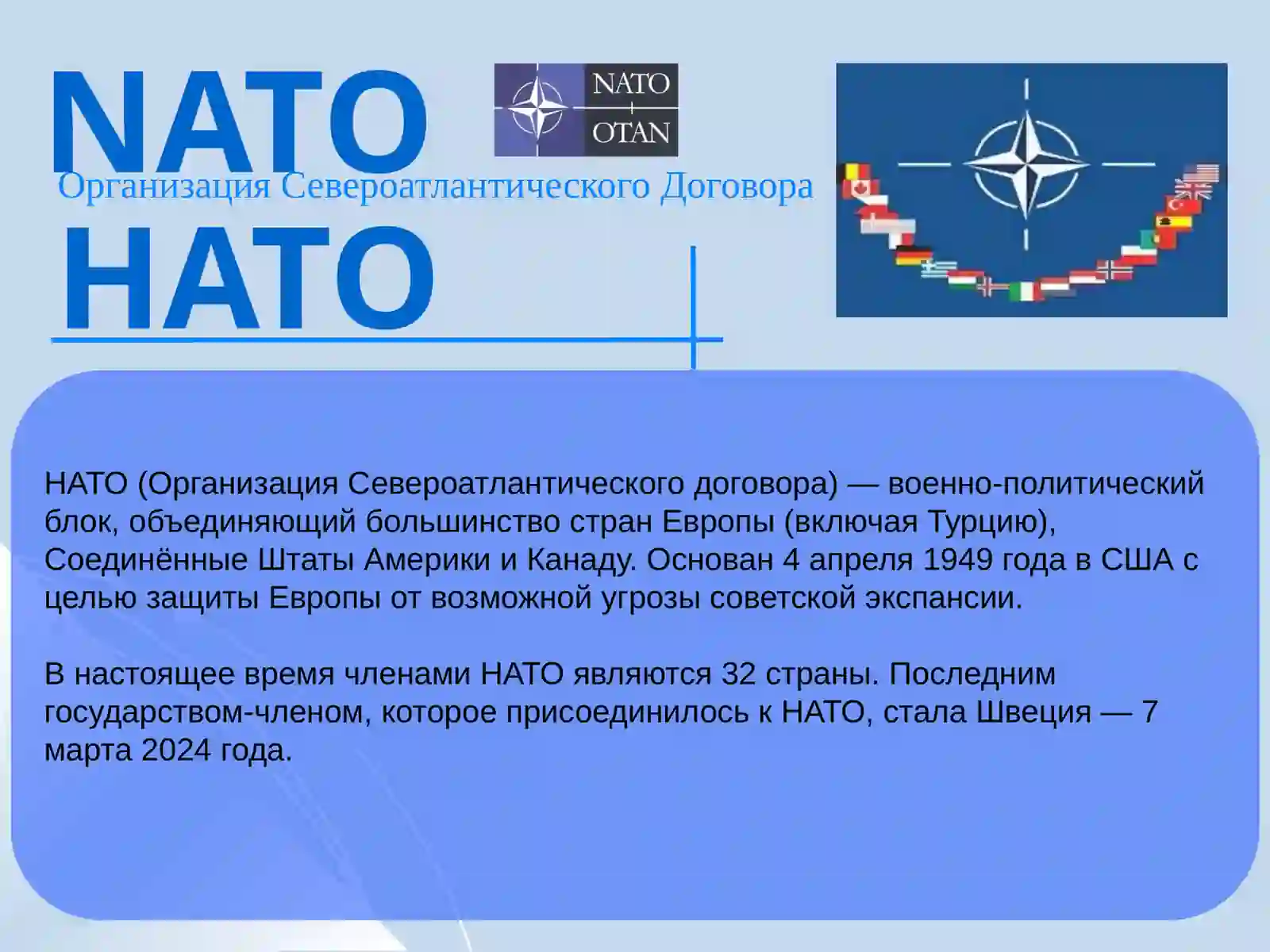 NATO

NATO
OTAN

Организация Североатлантического Договора

НАТО

НАТО (Организация Североатлантического договора) — военно-политический блок, объединяющий большинство стран Европы (включая Турцию), Соединённые Штаты Америки и Канаду. Основан 4 апреля 1949 года в США с целью защиты Европы от возможной угрозы советской экспансии.

В настоящее время членами НАТО являются 32 страны. Последним государством-членом, которое присоединилось к НАТО, стала Швеция — 7 марта 2024 года.